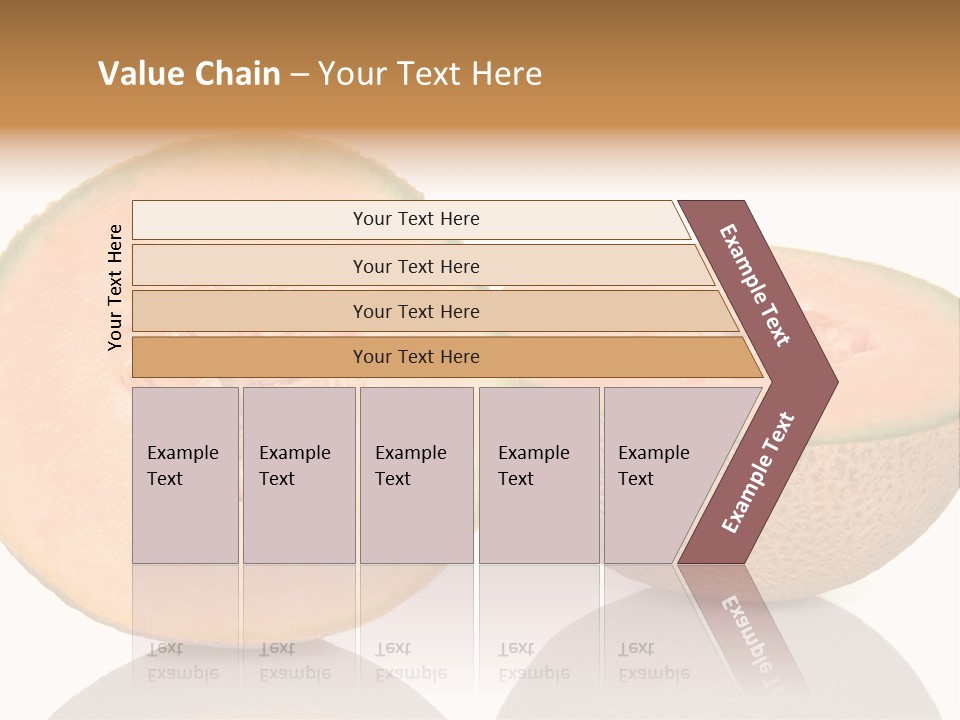 Value Chain – Your Text Here

Your Text Here

Your Text Here

Your Text Here

Your Text Here

Your Text Here

Example Text

Example Text

Example Text

Example Text

Example Text

Example Text

Example Text